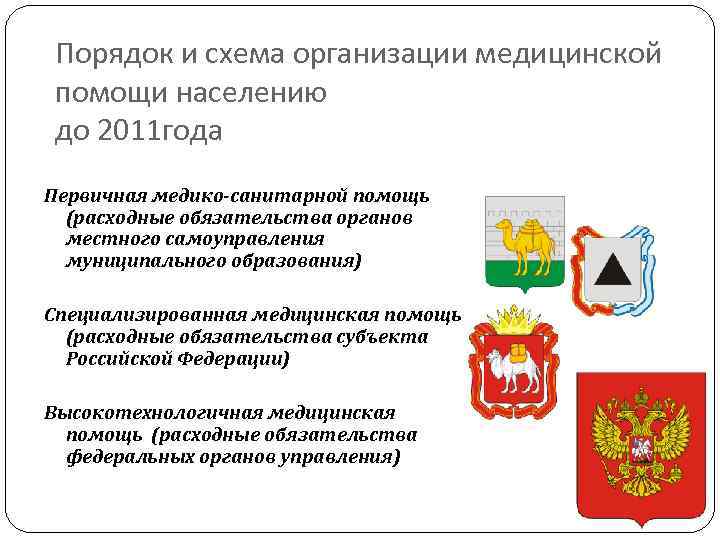 Порядок и схема организации медицинской помощи населению
до 2011года

Первичная медико-санитарной помощь (расходные обязательства органов местного самоуправления муниципального образования)

Специализированная медицинская помощь (расходные обязательства субъекта Российской Федерации)

Высокотехнологичная медицинская помощь (расходные обязательства федеральных органов управления)